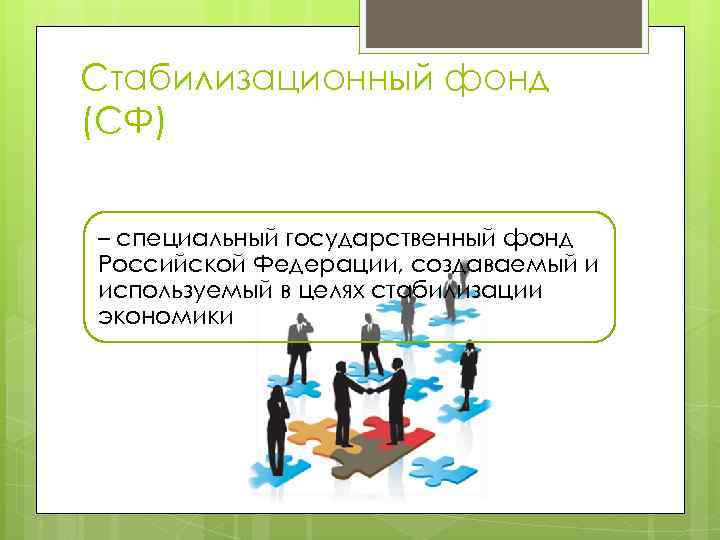 Стабилизационный фонд (СФ)

– специальный государственный фонд Российской Федерации, создаваемый и используемый в целях стабилизации экономики